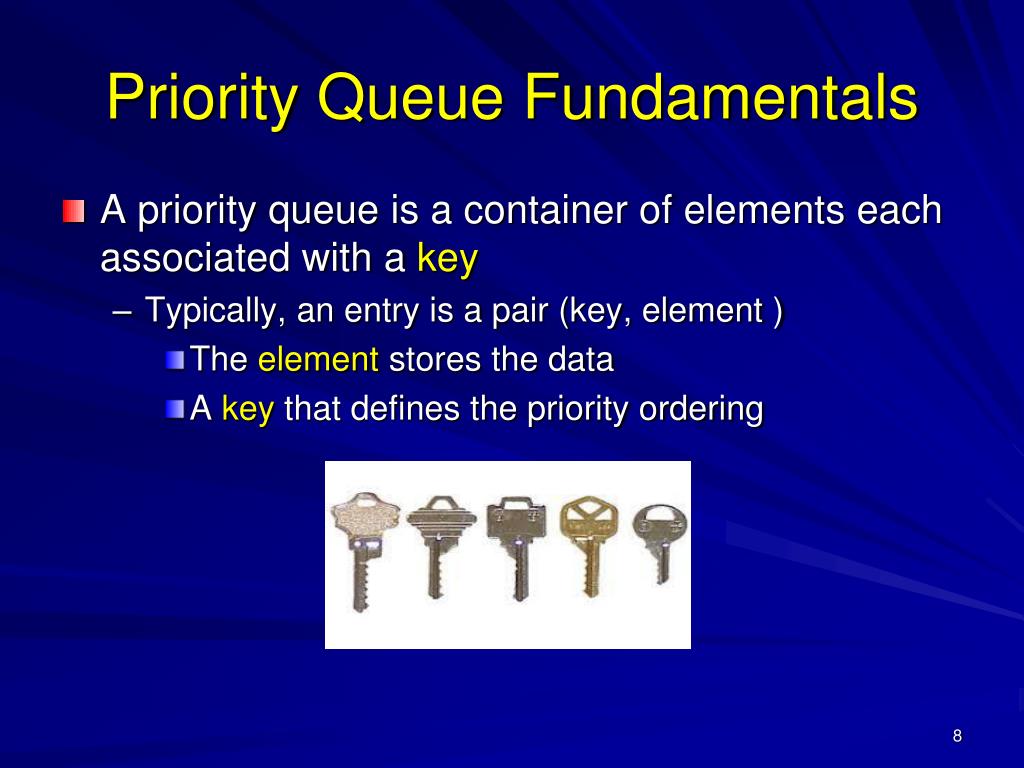 Priority Queue Fundamentals

A priority queue is a container of elements each associated with a key

– Typically, an entry is a pair (key, element )

The element stores the data

A key that defines the priority ordering

8